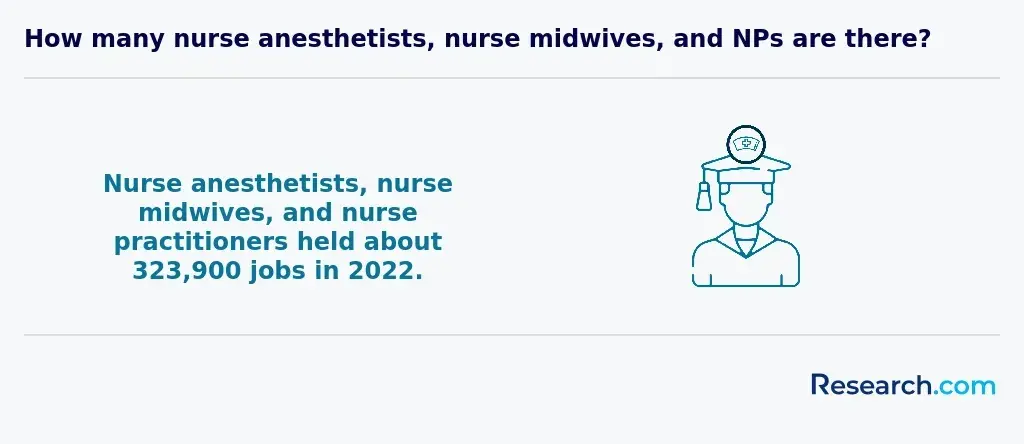 How many nurse anesthetists, nurse midwives, and NPs are there?

Nurse anesthetists, nurse midwives, and nurse practitioners held about 323,900 jobs in 2022.

Research.com